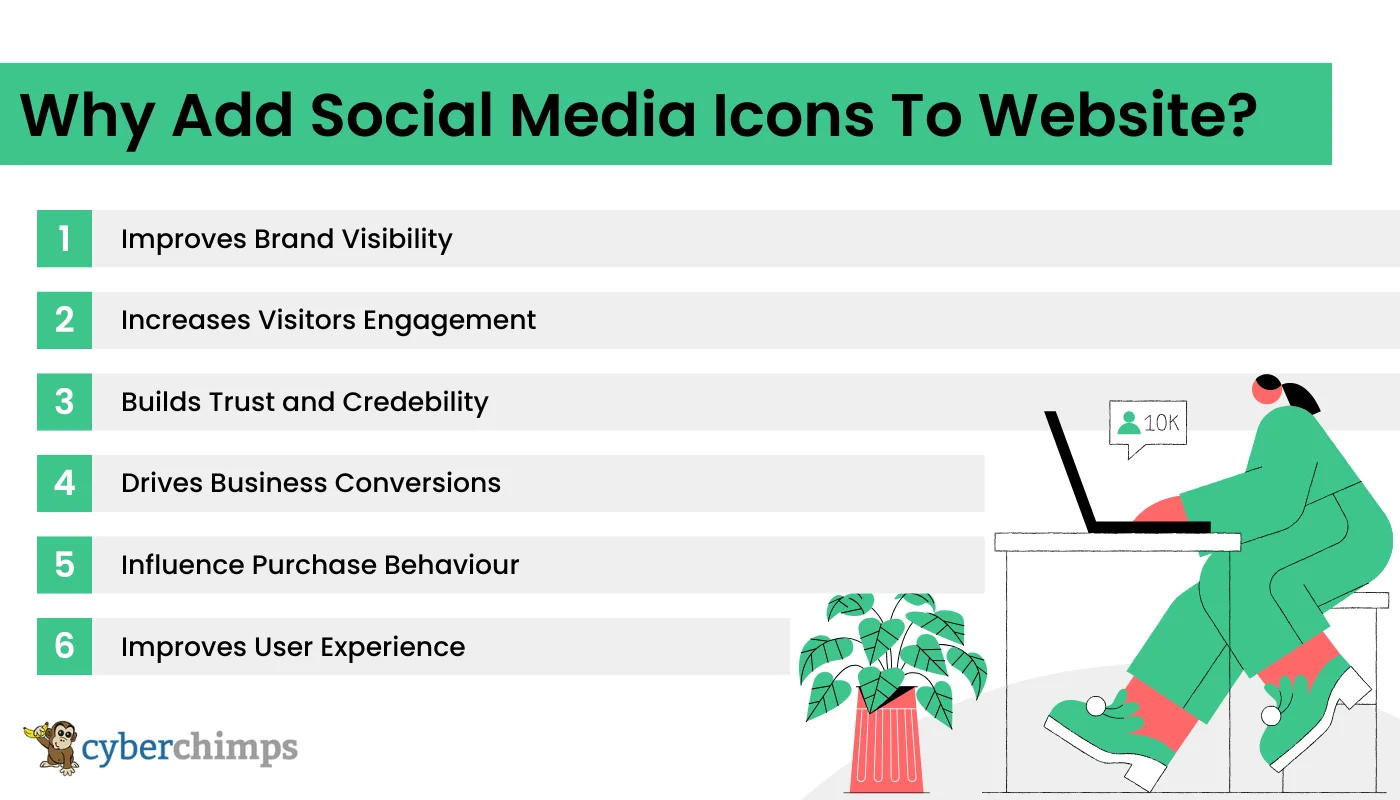 Why Add Social Media Icons To Website?

1 Improves Brand Visibility

2 Increases Visitors Engagement

3 Builds Trust and Credebility

4 Drives Business Conversions

5 Influence Purchase Behaviour

6 Improves User Experience

10K

cyberchimps